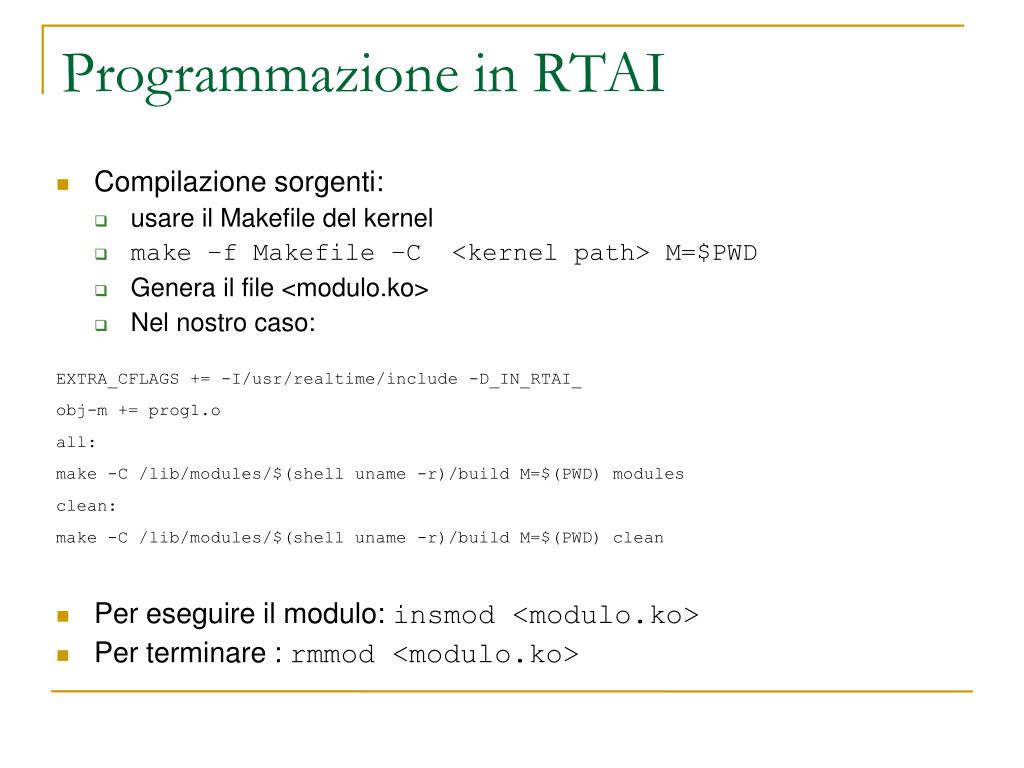 Programmazione in RTAI

Compilazione sorgenti:
usare il Makefile del kernel
make –f Makefile –C <kernel path> M=$PWD
Genera il file <modulo.ko>
Nel nostro caso:

EXTRA_CFLAGS += -I/usr/realtime/include -D_IN_RTAI_
obj-m += prog1.o
all:
make -C /lib/modules/$(shell uname -r)/build M=$(PWD) modules
clean:
make -C /lib/modules/$(shell uname -r)/build M=$(PWD) clean

Per eseguire il modulo: insmod <modulo.ko>
Per terminare : rmmod <modulo.ko>